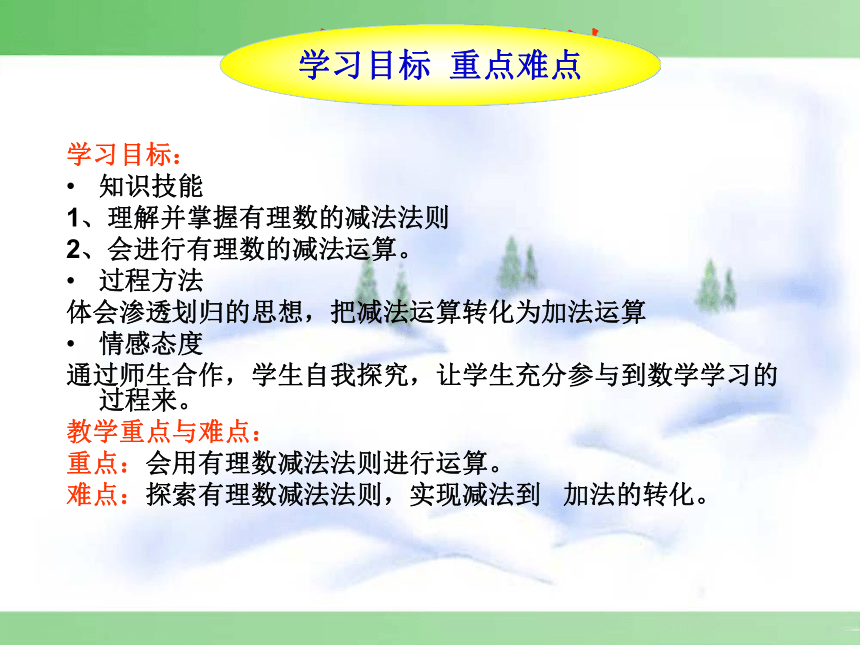 学习目标 重点难点

学习目标：

• 知识技能

1、理解并掌握有理数的减法法则

2、会进行有理数的减法运算。

• 过程方法

体会渗透划归的思想，把减法运算转化为加法运算

• 情感态度

通过师生合作，学生自我探究，让学生充分参与到数学学习的过程来。

教学重点与难点：

重点：会用有理数减法法则进行运算。

难点：探索有理数减法法则，实现减法到 加法的转化。